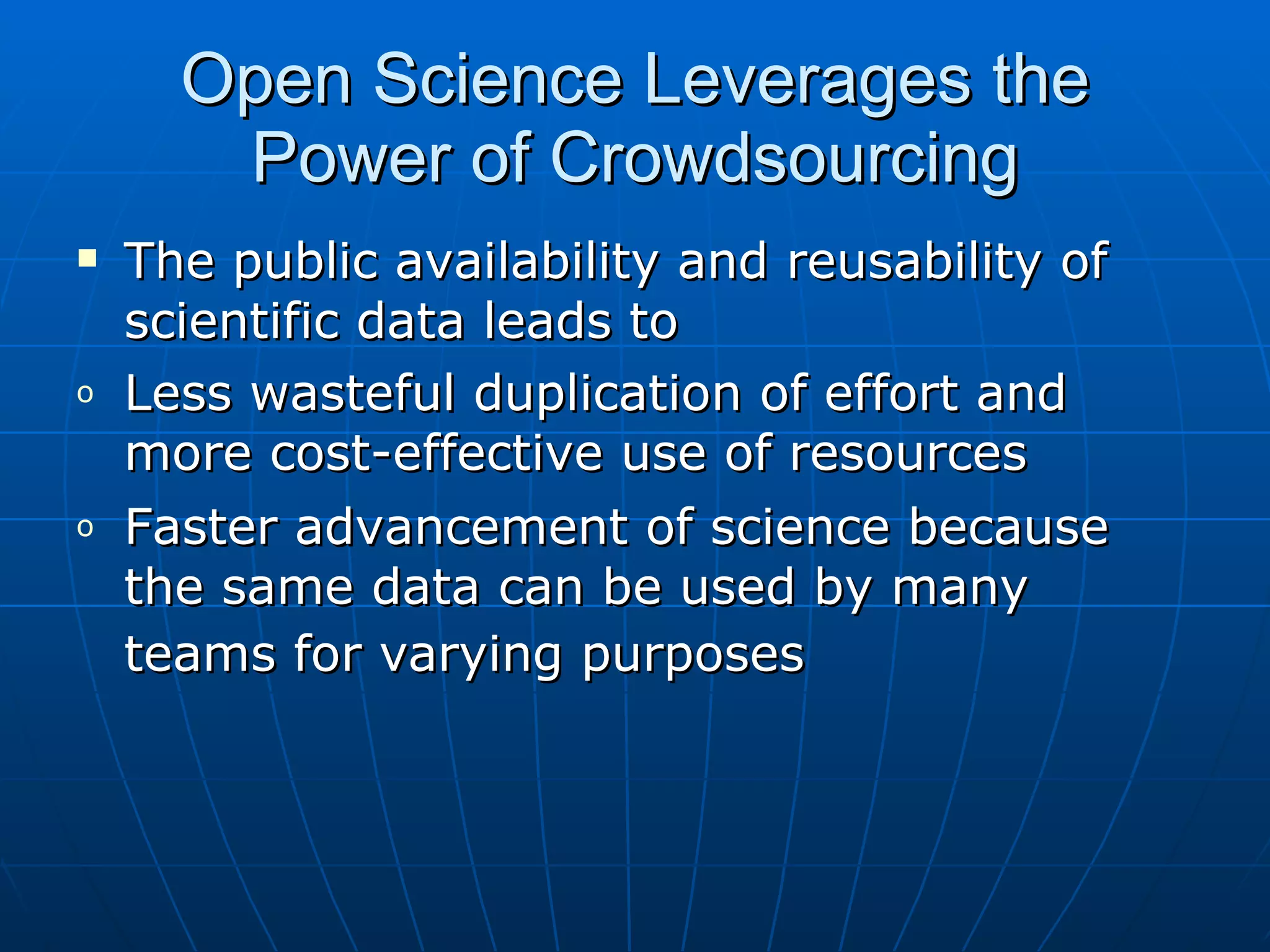 Open Science Leverages the Power of Crowdsourcing

▪ The public availability and reusability of scientific data leads to

o Less wasteful duplication of effort and more cost-effective use of resources

o Faster advancement of science because the same data can be used by many teams for varying purposes